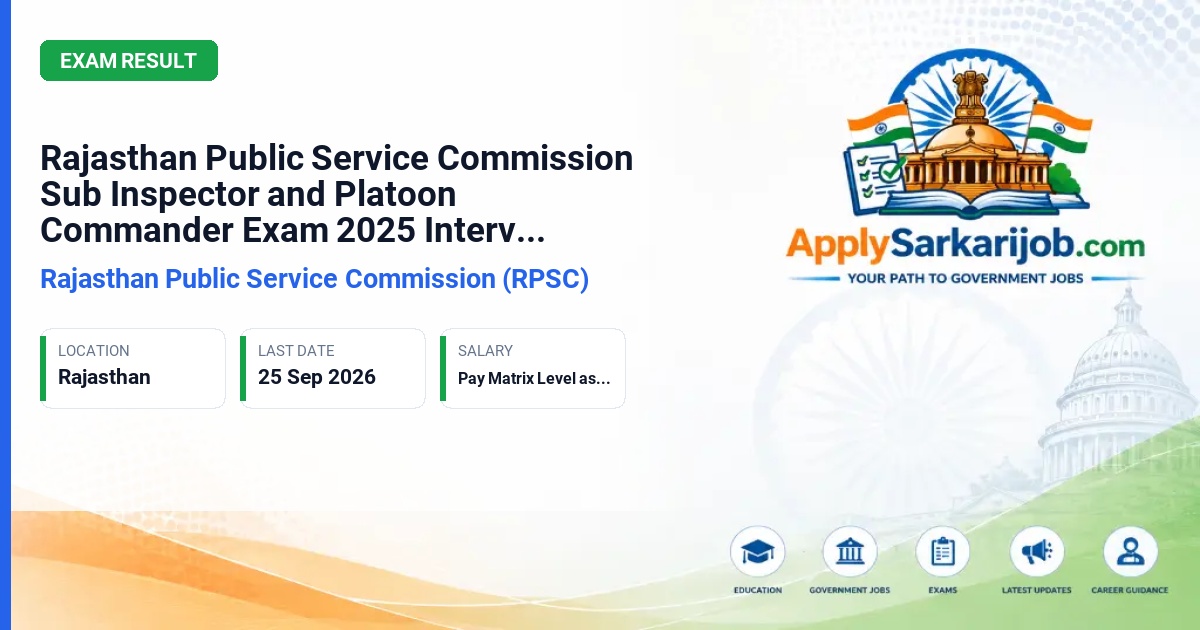 EXAM RESULT

Rajasthan Public Service Commission Sub Inspector and Platoon Commander Exam 2025 Interv...

Rajasthan Public Service Commission (RPSC)

LOCATION
Rajasthan

LAST DATE
25 Sep 2026

SALARY
Pay Matrix Level as...

ApplySarkarijob.com
YOUR PATH TO GOVERNMENT JOBS

EDUCATION
GOVERNMENT JOBS
EXAMS
LATEST UPDATES
CAREER GUIDANCE